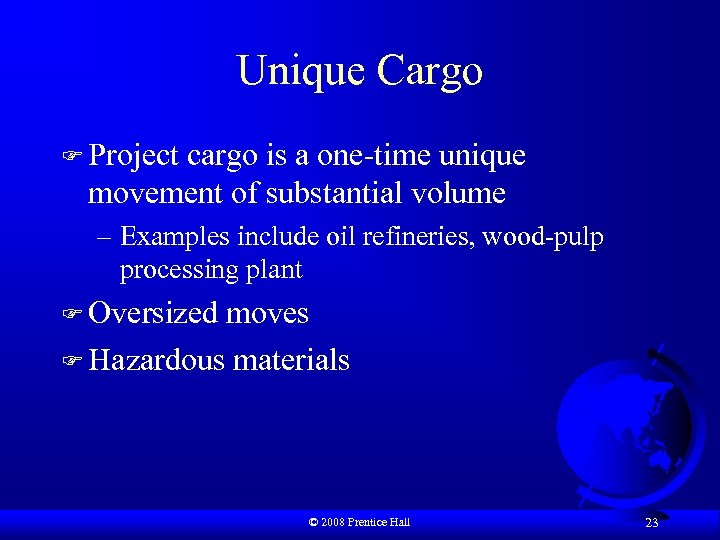 Unique Cargo

☞ Project cargo is a one-time unique movement of substantial volume

– Examples include oil refineries, wood-pulp processing plant

☞ Oversized moves

☞ Hazardous materials

© 2008 Prentice Hall

23